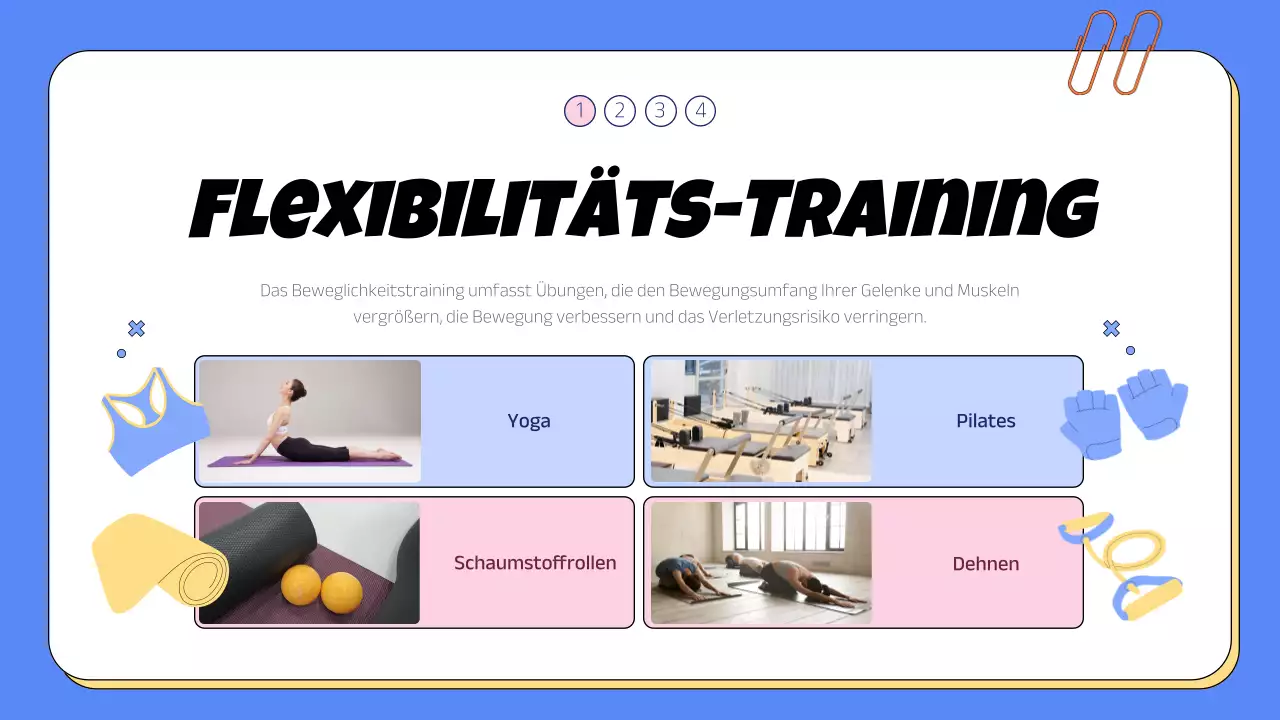 1 2 3 4

FLEXIBILITÄTS-TRAINING

Das Beweglichkeitstraining umfasst Übungen, die den Bewegungsumfang Ihrer Gelenke und Muskeln vergrößern, die Bewegung verbessern und das Verletzungsrisiko verringern.

Yoga

Pilates

Schaumstoffrollen

Dehnen